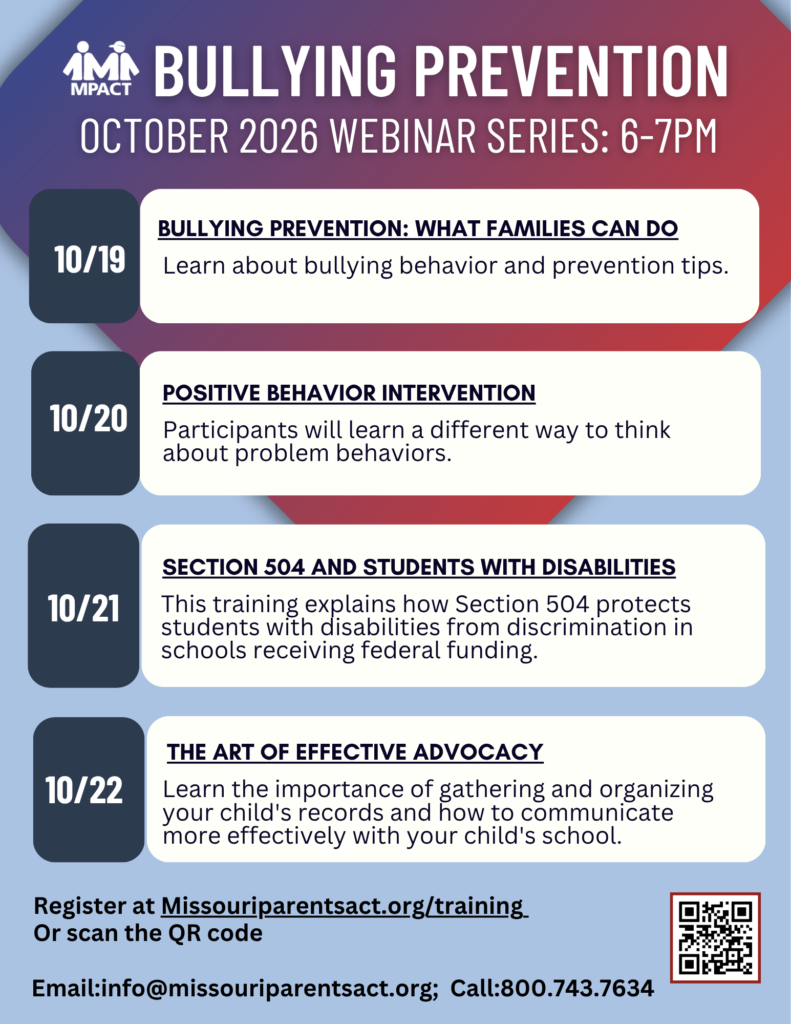 MPACT

BULLYING PREVENTION

OCTOBER 2026 WEBINAR SERIES: 6-7PM

10/19

BULLYING PREVENTION: WHAT FAMILIES CAN DO

Learn about bullying behavior and prevention tips.

10/20

POSITIVE BEHAVIOR INTERVENTION

Participants will learn a different way to think about problem behaviors.

10/21

SECTION 504 AND STUDENTS WITH DISABILITIES

This training explains how Section 504 protects students with disabilities from discrimination in schools receiving federal funding.

10/22

THE ART OF EFFECTIVE ADVOCACY

Learn the importance of gathering and organizing your child's records and how to communicate more effectively with your child's school.

Register at Missouriparentsact.org/training
Or scan the QR code

Email:info@missouriparentsact.org; Call:800.743.7634